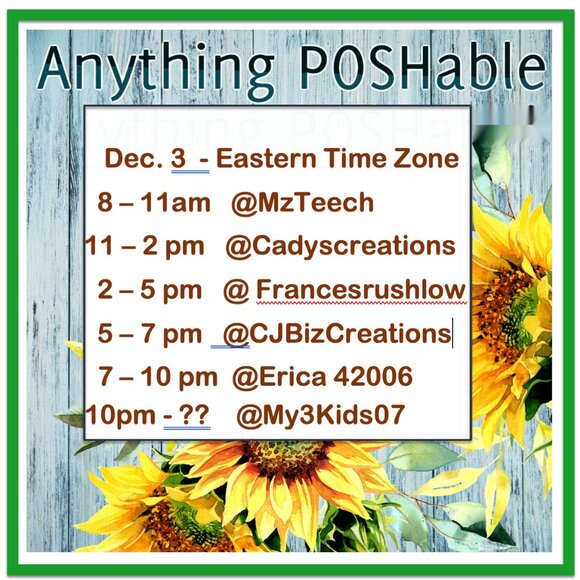 Anything POSHable

Dec. 3 - Eastern Time Zone

8 – 11am @MzTeech

11 – 2 pm @Cadyscreations

2 – 5 pm @ Francesrushlow

5 – 7 pm @CJBizCreations

7 – 10 pm @Erica 42006

10pm - ?? @My3Kids07